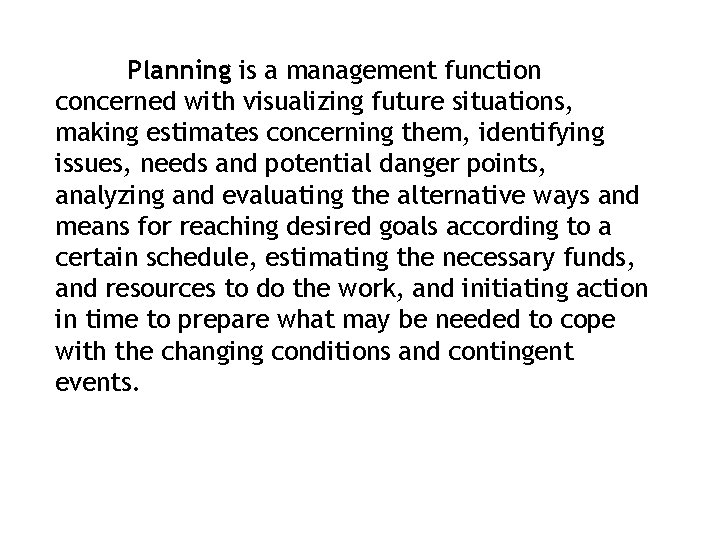 Planning is a management function concerned with visualizing future situations, making estimates concerning them, identifying issues, needs and potential danger points, analyzing and evaluating the alternative ways and means for reaching desired goals according to a certain schedule, estimating the necessary funds, and resources to do the work, and initiating action in time to prepare what may be needed to cope with the changing conditions and contingent events.